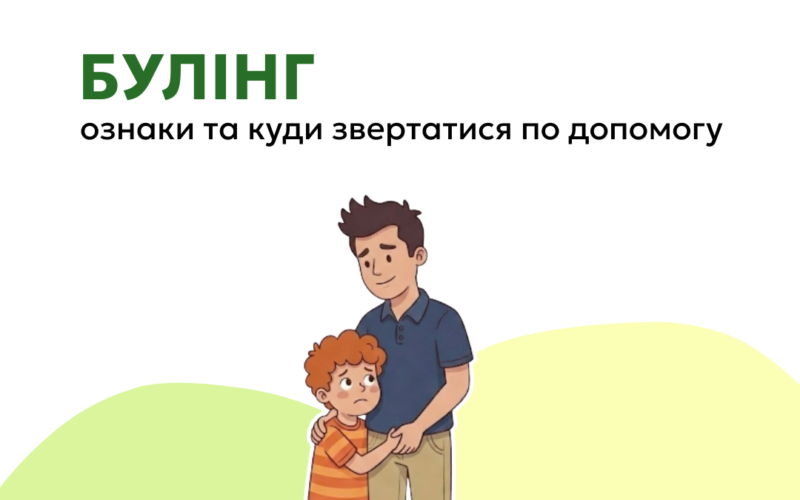 БУЛІНГ
ознаки та куди звертатися по допомогу